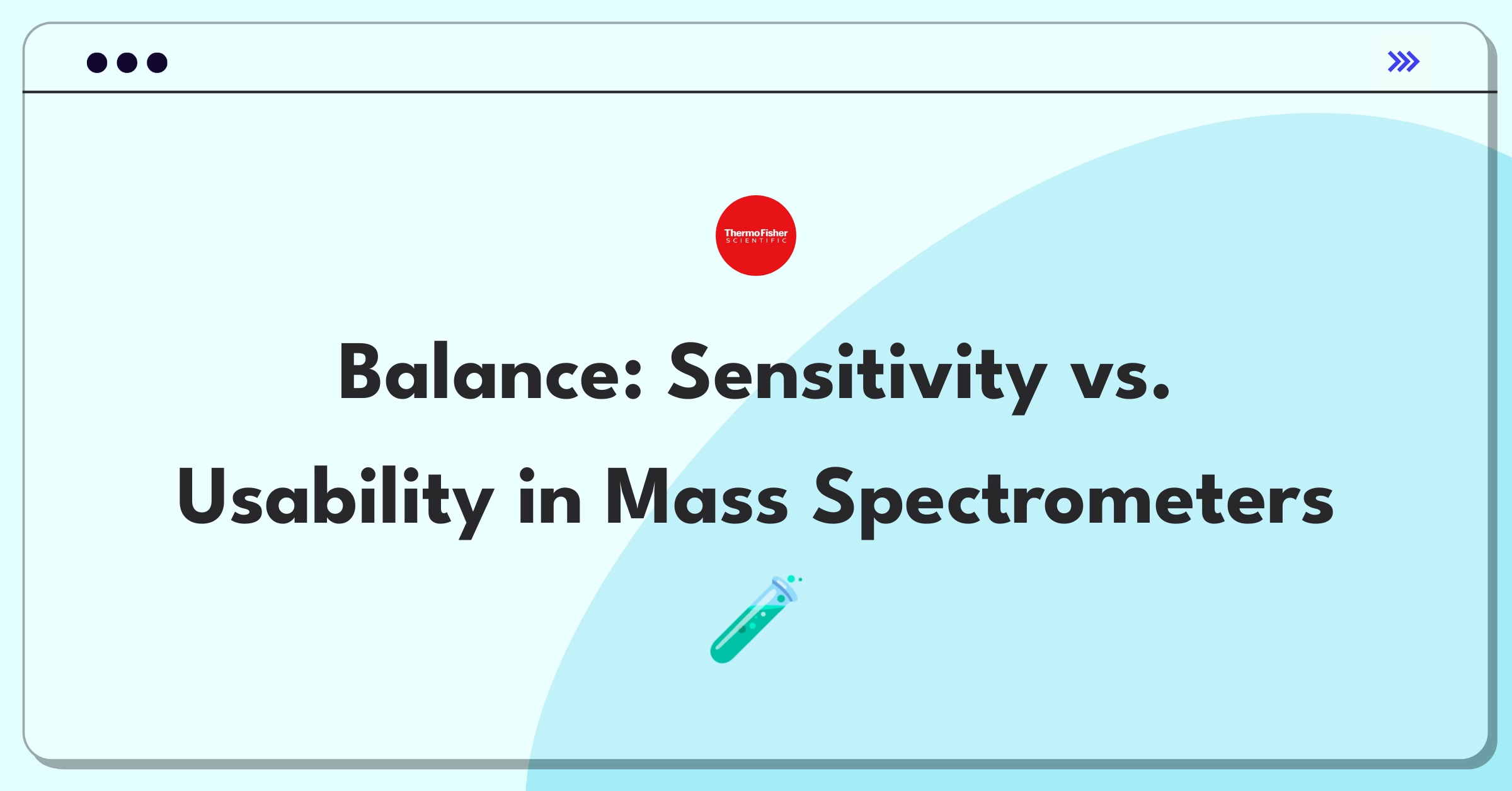 ThermoFisher
SCIENTIFIC

Balance: Sensitivity vs. Usability in Mass Spectrometers